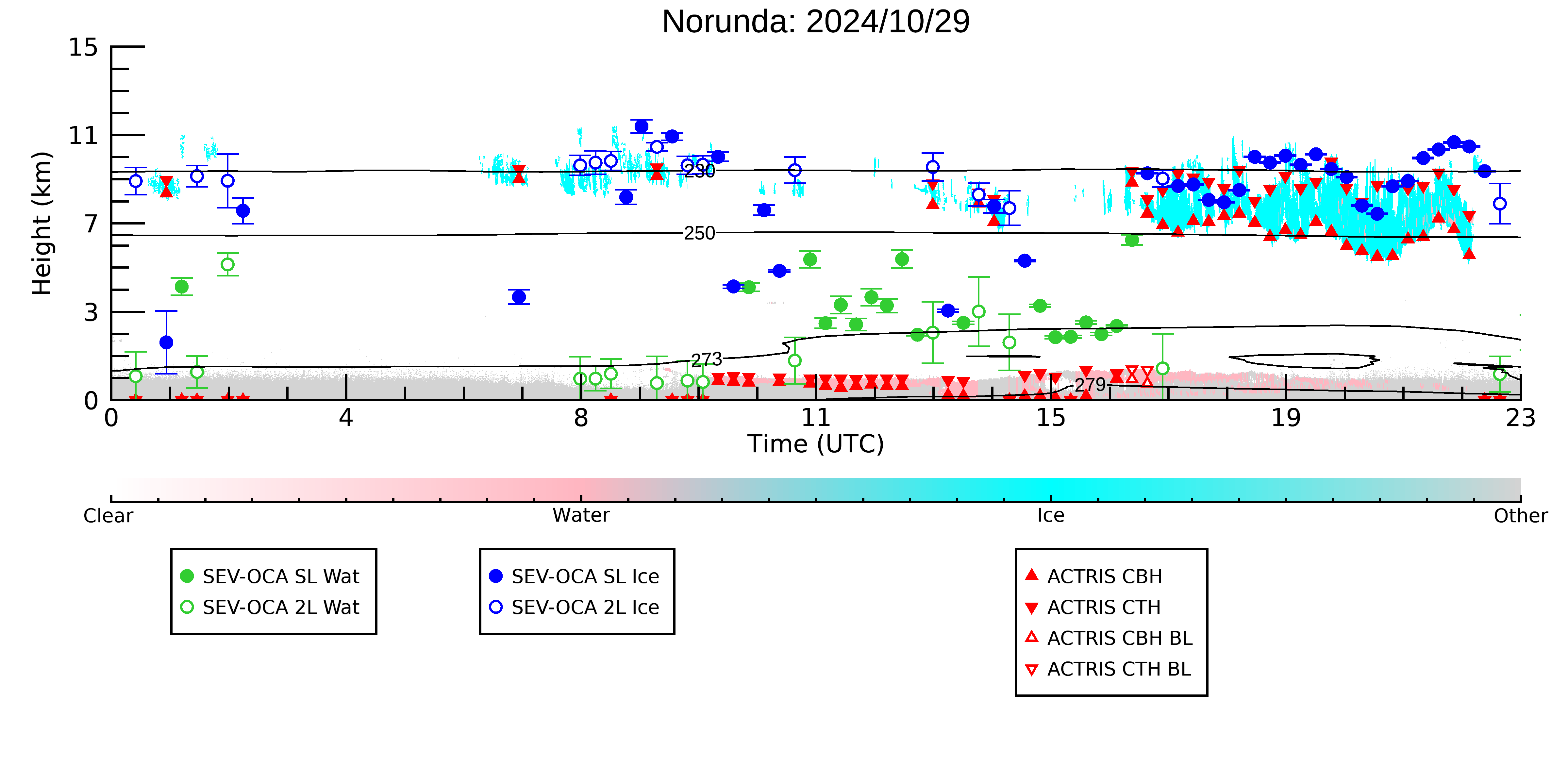 Norunda: 2024/10/29

Height (km)

15
11
7
3
0

230
250
273
279

0
4
8
11
15
19
23

Time (UTC)

Clear
Water
Ice
Other

SEV-OCA SL Wat
SEV-OCA 2L Wat

SEV-OCA SL Ice
SEV-OCA 2L Ice

ACTRIS CBH
ACTRIS CTH
ACTRIS CBH BL
ACTRIS CTH BL